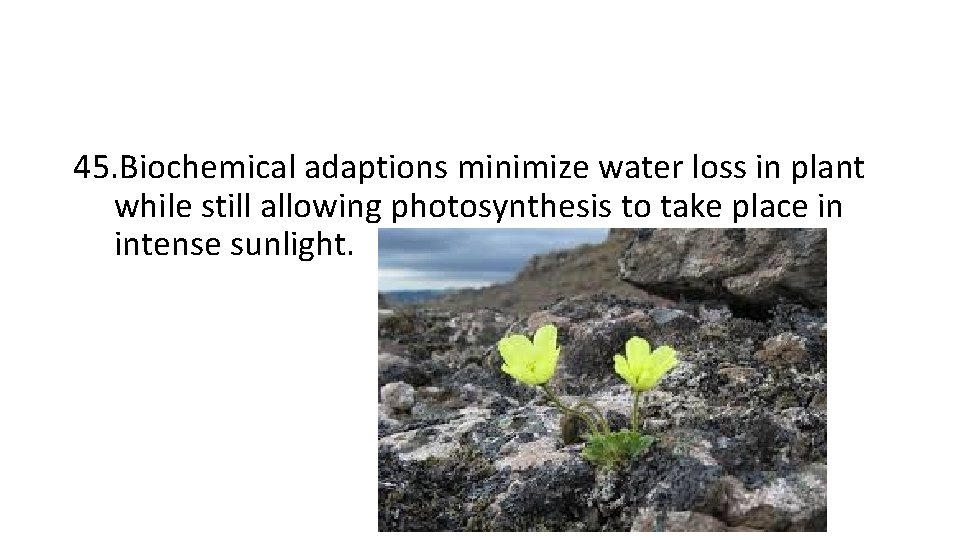 45.Biochemical adaptions minimize water loss in plant while still allowing photosynthesis to take place in intense sunlight.